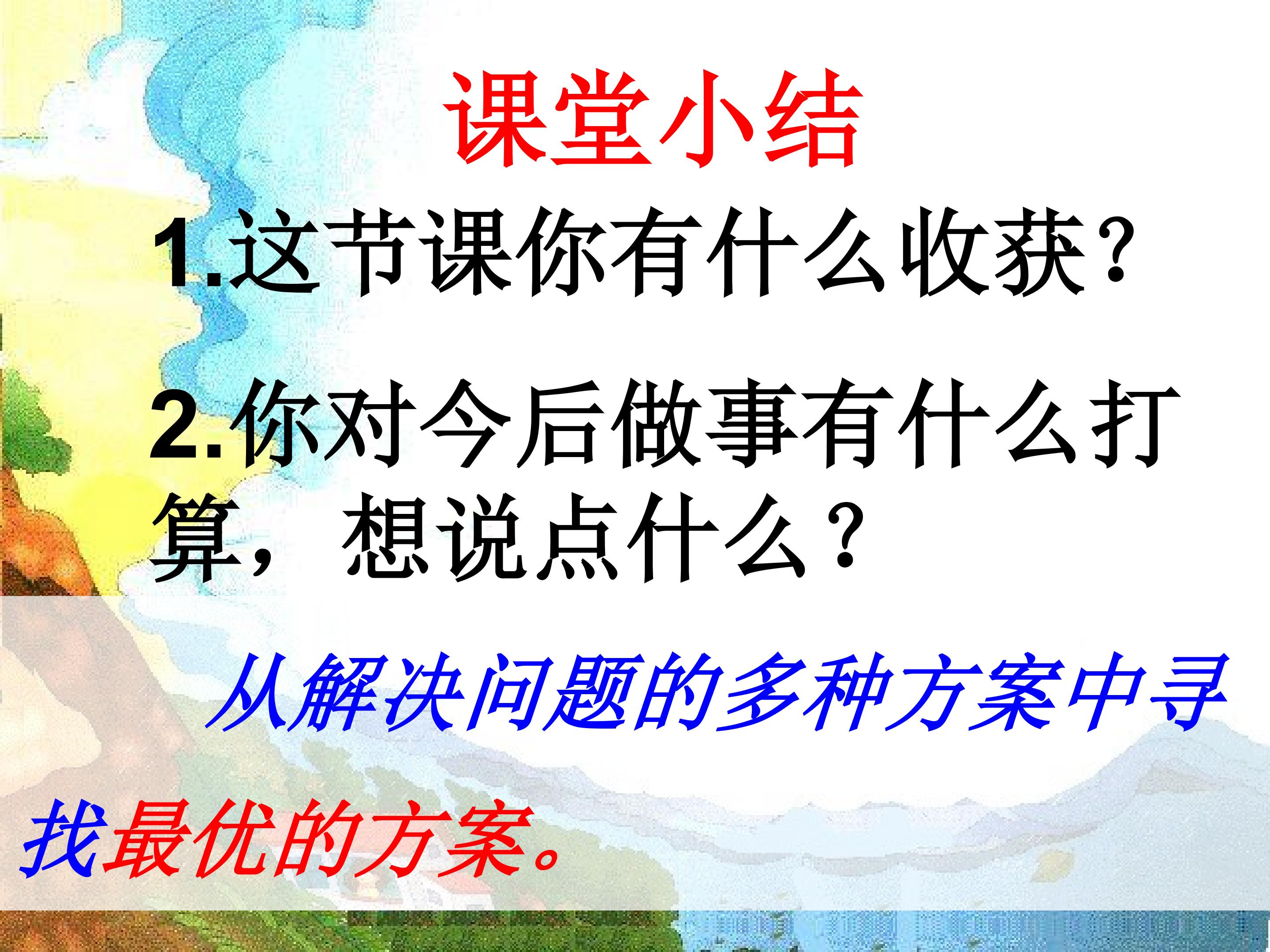 课堂小结

1.这节课你有什么收获？

2.你对今后做事有什么打算，想说点什么？

从解决问题的多种方案中寻找最优的方案。